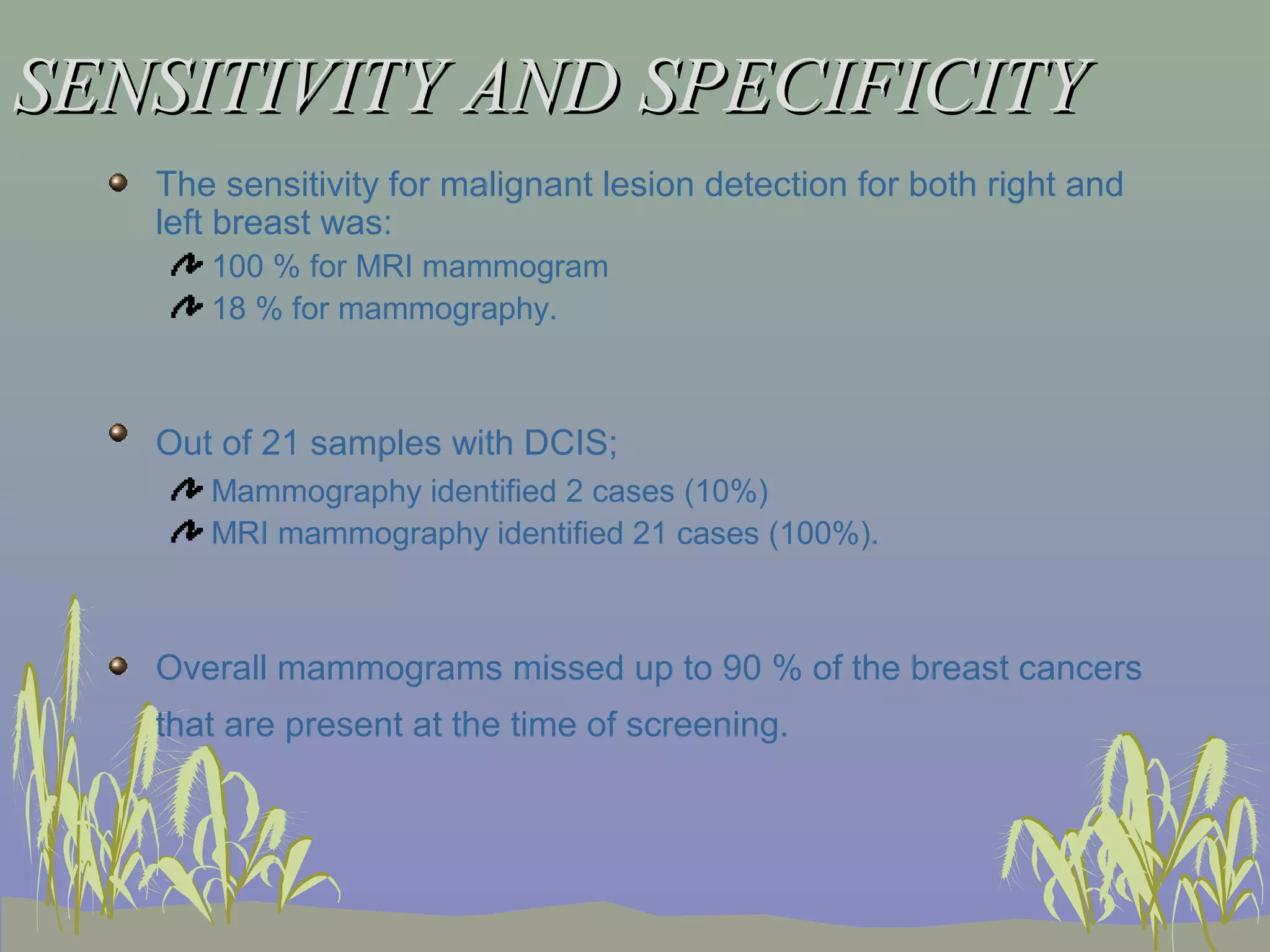 SENSITIVITY AND SPECIFICITY

The sensitivity for malignant lesion detection for both right and left breast was:

100 % for MRI mammogram

18 % for mammography.

Out of 21 samples with DCIS;

Mammography identified 2 cases (10%)

MRI mammography identified 21 cases (100%).

Overall mammograms missed up to 90 % of the breast cancers that are present at the time of screening.